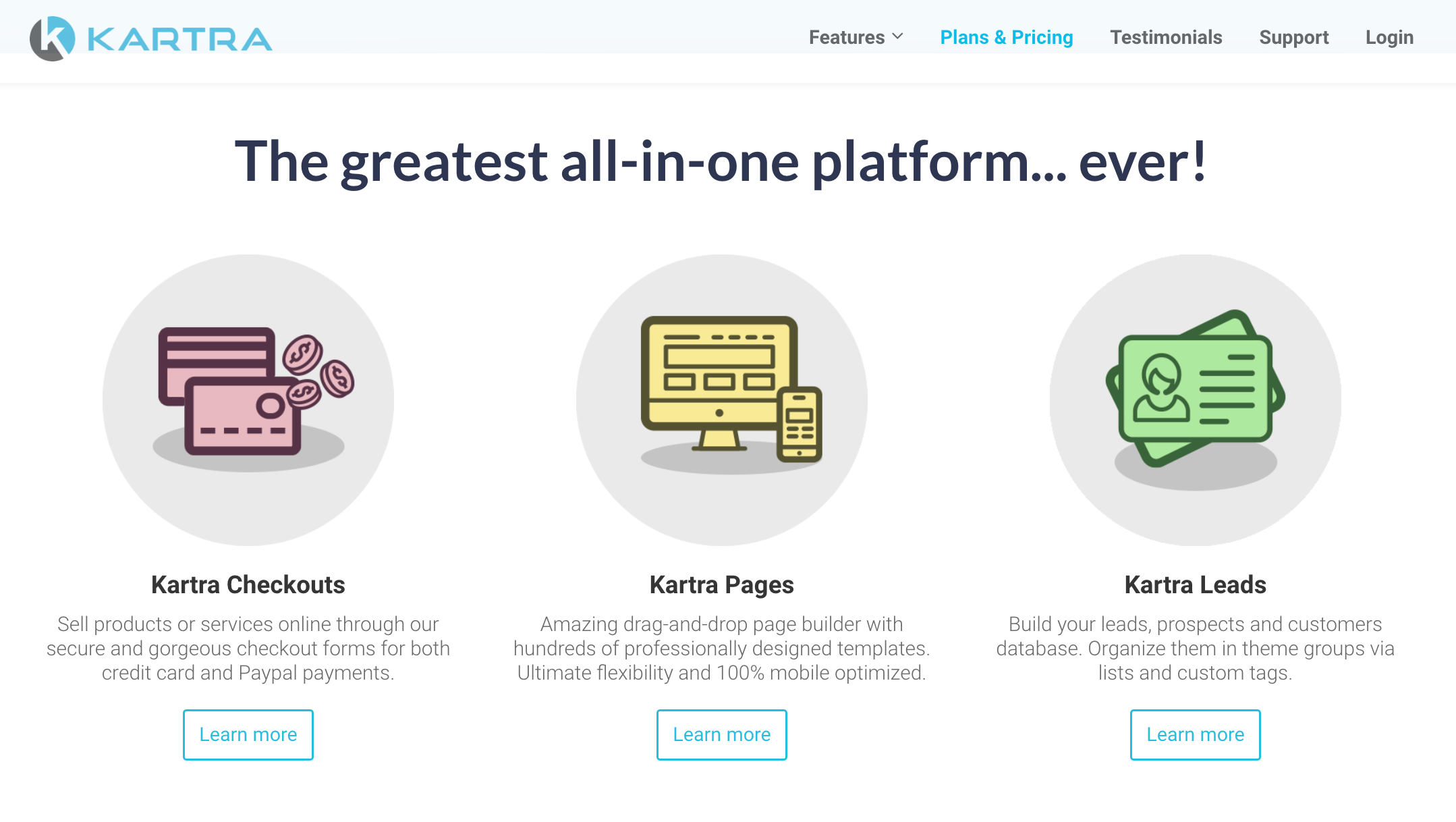 KARTRA

Features Plans & Pricing Testimonials Support Login

The greatest all-in-one platform... ever!

Kartra Checkouts

Sell products or services online through our secure and gorgeous checkout forms for both credit card and Paypal payments.

Learn more

Kartra Pages

Amazing drag-and-drop page builder with hundreds of professionally designed templates. Ultimate flexibility and 100% mobile optimized.

Learn more

Kartra Leads

Build your leads, prospects and customers database. Organize them in theme groups via lists and custom tags.

Learn more